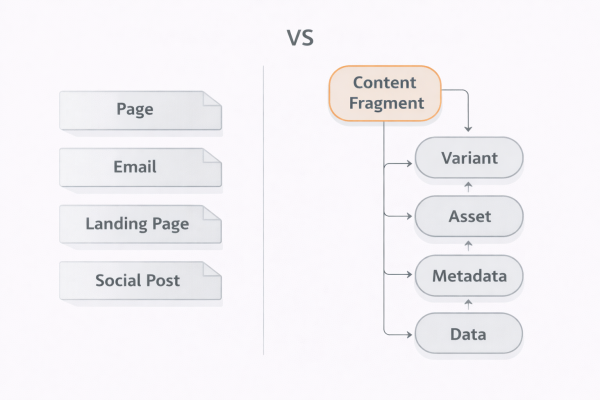 VS

Page

Email

Landing Page

Social Post

Content Fragment

Variant

Asset

Metadata

Data